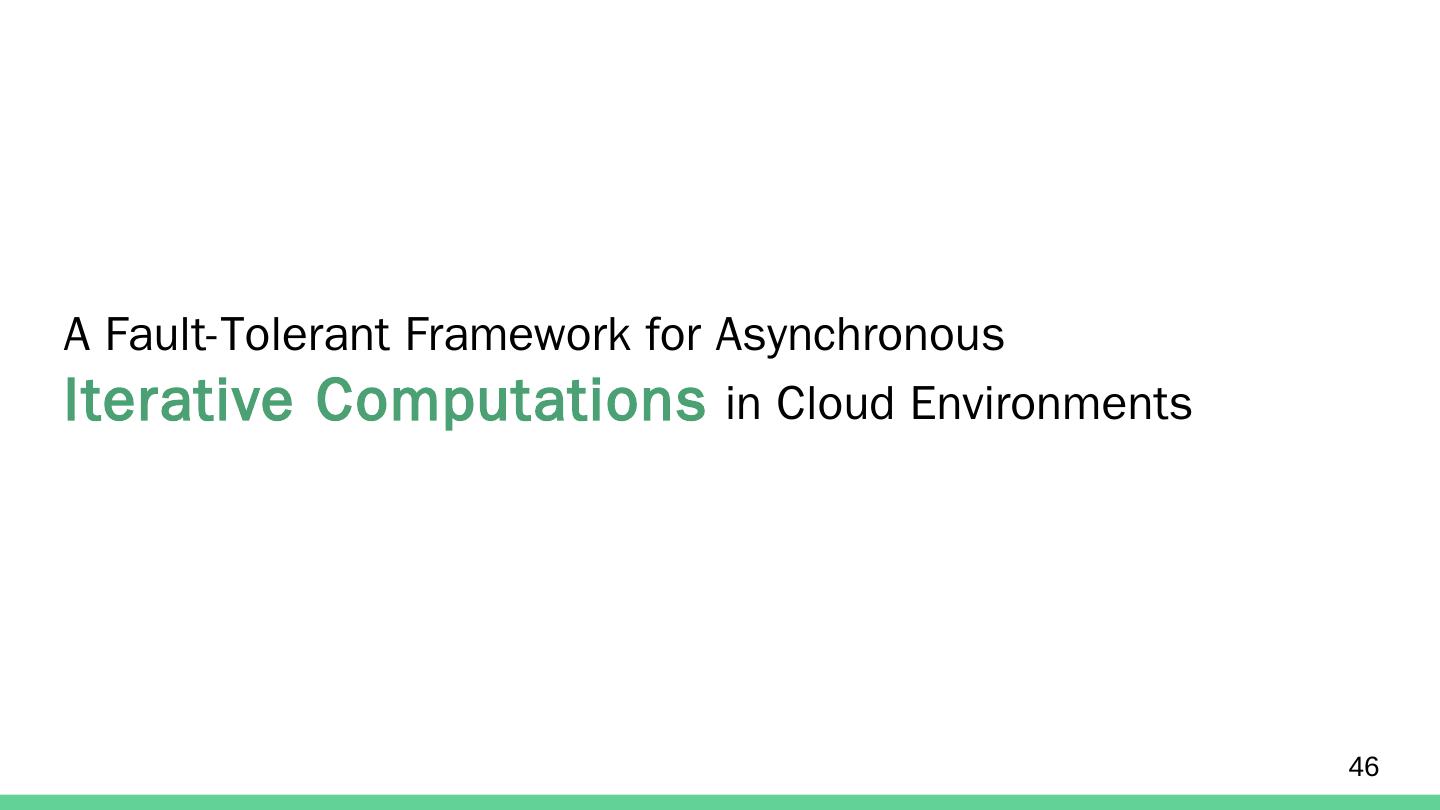 A Fault-Tolerant Framework for Asynchronous
Iterative Computations in Cloud Environments

46